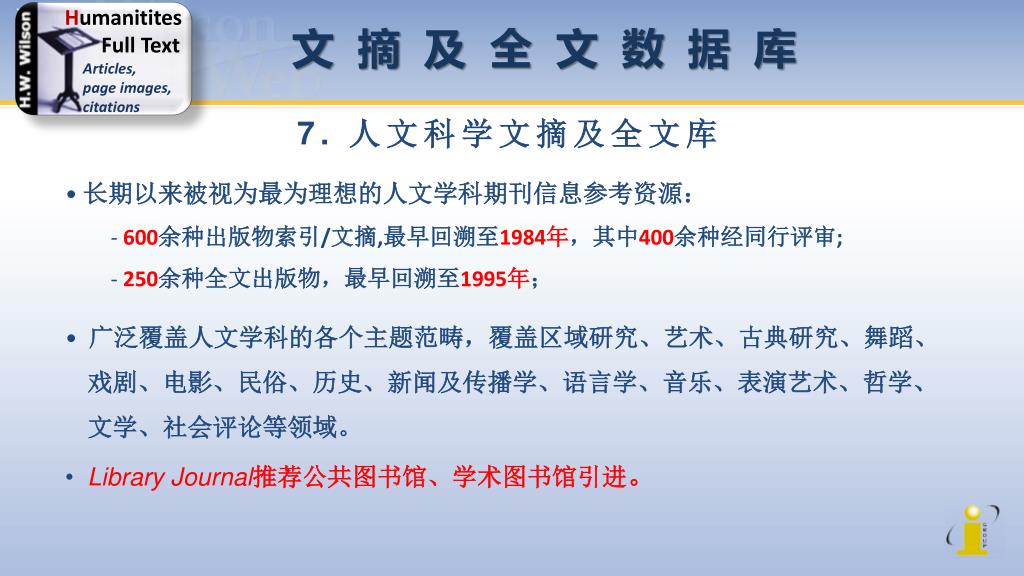 H.W. Wilson
Humanitites
Full Text
Articles, page images, citations

文摘及全文数据库

7. 人文科学文摘及全文库

• 长期以来被视为最为理想的人文学科期刊信息参考资源：

- 600余种出版物索引/文摘,最早回溯至1984年，其中400余种经同行评审;

- 250余种全文出版物，最早回溯至1995年；

• 广泛覆盖人文学科的各个主题范畴，覆盖区域研究、艺术、古典研究、舞蹈、戏剧、电影、民俗、历史、新闻及传播学、语言学、音乐、表演艺术、哲学、文学、社会评论等领域。

• Library Journal推荐公共图书馆、学术图书馆引进。

GROUP